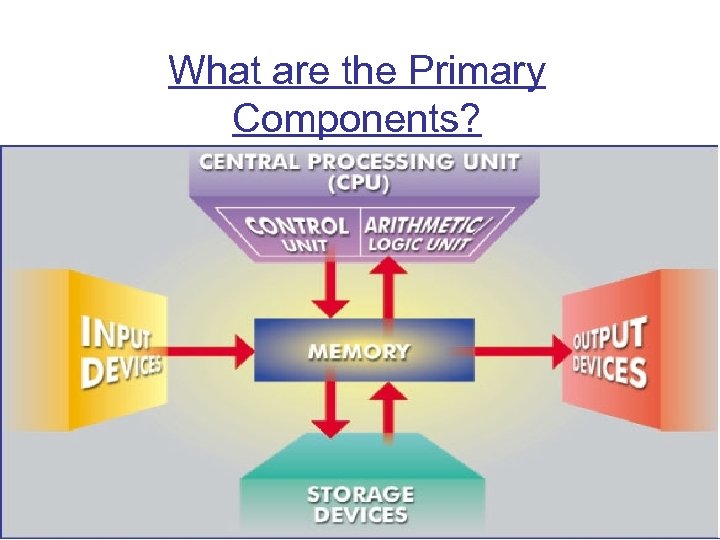 What are the Primary Components?

CENTRAL PROCESSING UNIT (CPU)

CONTROL UNIT

ARITHMETIC/ LOGIC UNIT

INPUT DEVICES

MEMORY

OUTPUT DEVICES

STORAGE DEVICES